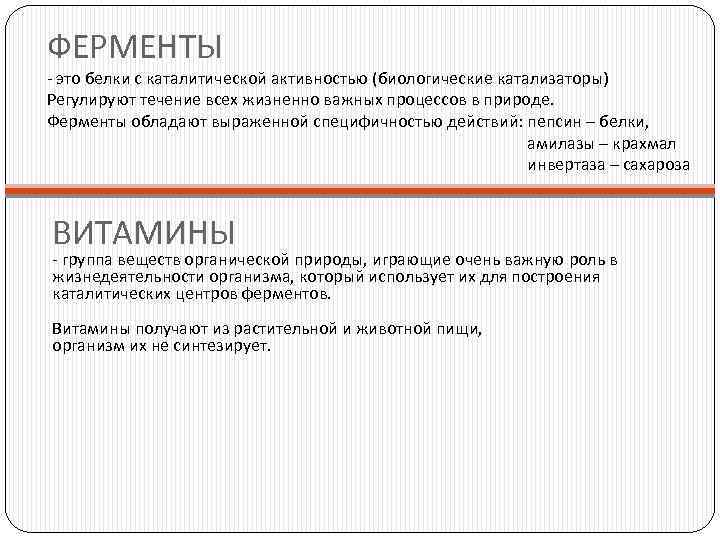 ФЕРМЕНТЫ

- это белки с каталитической активностью (биологические катализаторы)
Регулируют течение всех жизненно важных процессов в природе.
Ферменты обладают выраженной специфичностью действий: пепсин – белки,
амилазы – крахмал
инвертаза – сахароза

ВИТАМИНЫ

- группа веществ органической природы, играющие очень важную роль в жизнедеятельности организма, который использует их для построения каталитических центров ферментов.

Витамины получают из растительной и животной пищи,
организм их не синтезирует.